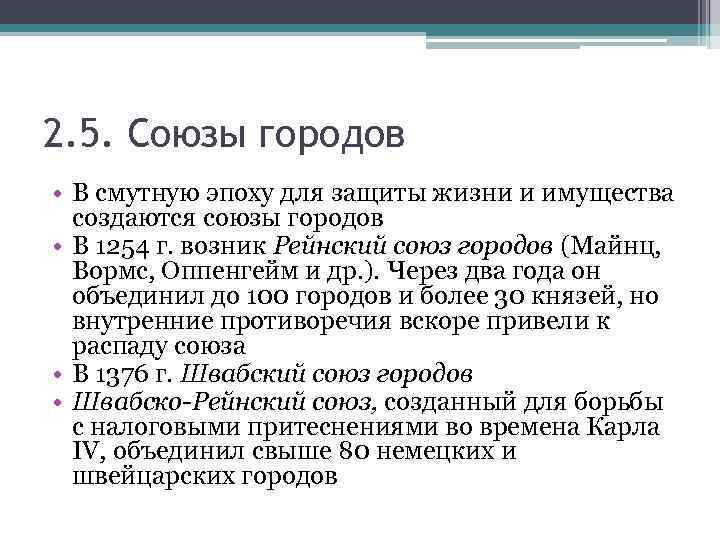 2.5. Союзы городов

• В смутную эпоху для защиты жизни и имущества создаются союзы городов
• В 1254 г. возник Рейнский союз городов (Майнц, Вормс, Оппенгейм и др.). Через два года он объединил до 100 городов и более 30 князей, но внутренние противоречия вскоре привели к распаду союза
• В 1376 г. Швабский союз городов
• Швабско-Рейнский союз, созданный для борьбы с налоговыми притеснениями во времена Карла IV, объединил свыше 80 немецких и швейцарских городов